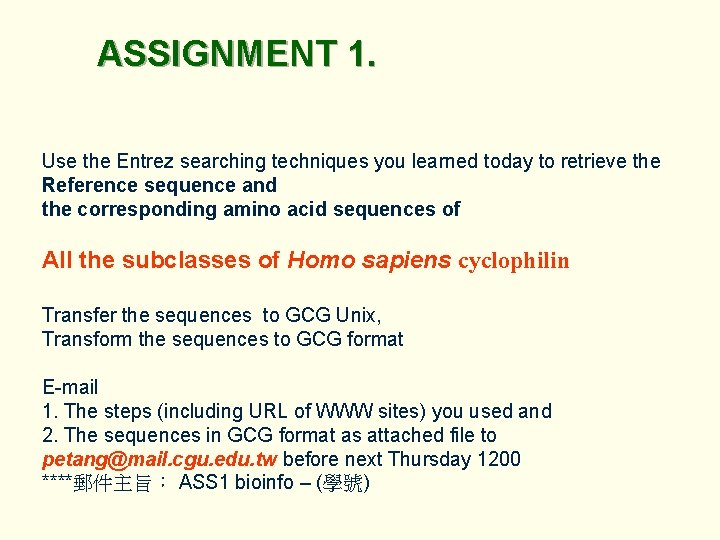 ASSIGNMENT 1.

Use the Entrez searching techniques you learned today to retrieve the Reference sequence and the corresponding amino acid sequences of

All the subclasses of Homo sapiens cyclophilin

Transfer the sequences to GCG Unix,
Transform the sequences to GCG format

E-mail
1. The steps (including URL of WWW sites) you used and
2. The sequences in GCG format as attached file to
petang@mail.cgu.edu.tw before next Thursday 1200
****郵件主旨： ASS1 bioinfo – (學號)